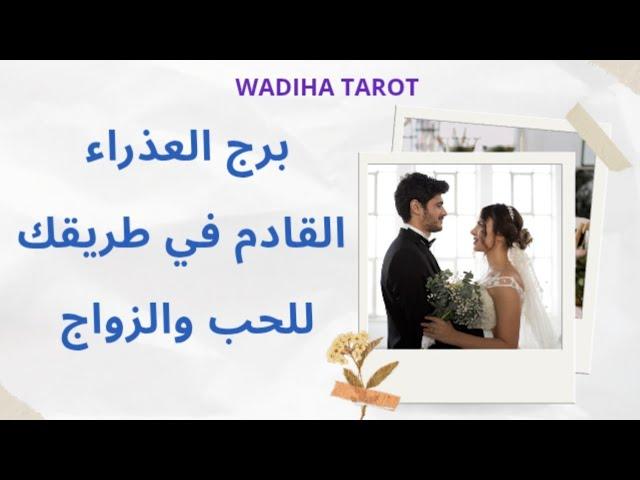 WADIHA TAROT

برج العذراء
القادم في طريقك
للحب والزواج